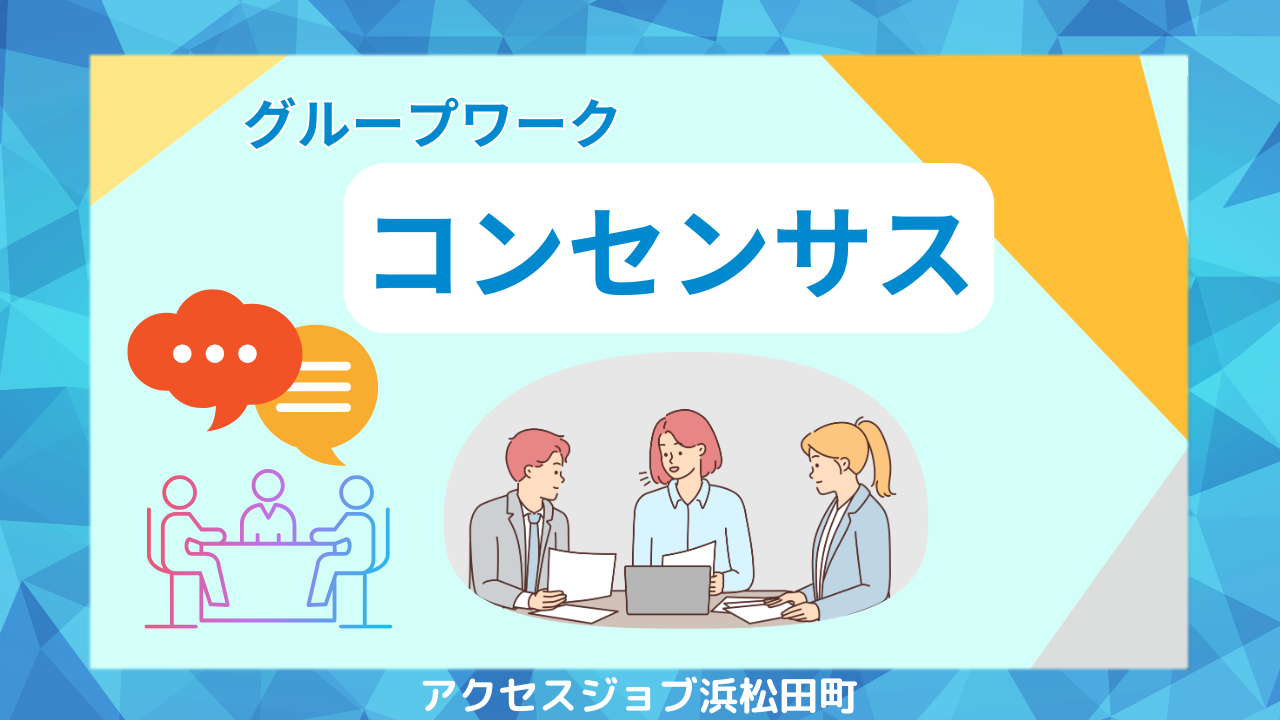 グループワーク

コンセンサス

アクセスジョブ浜松田町